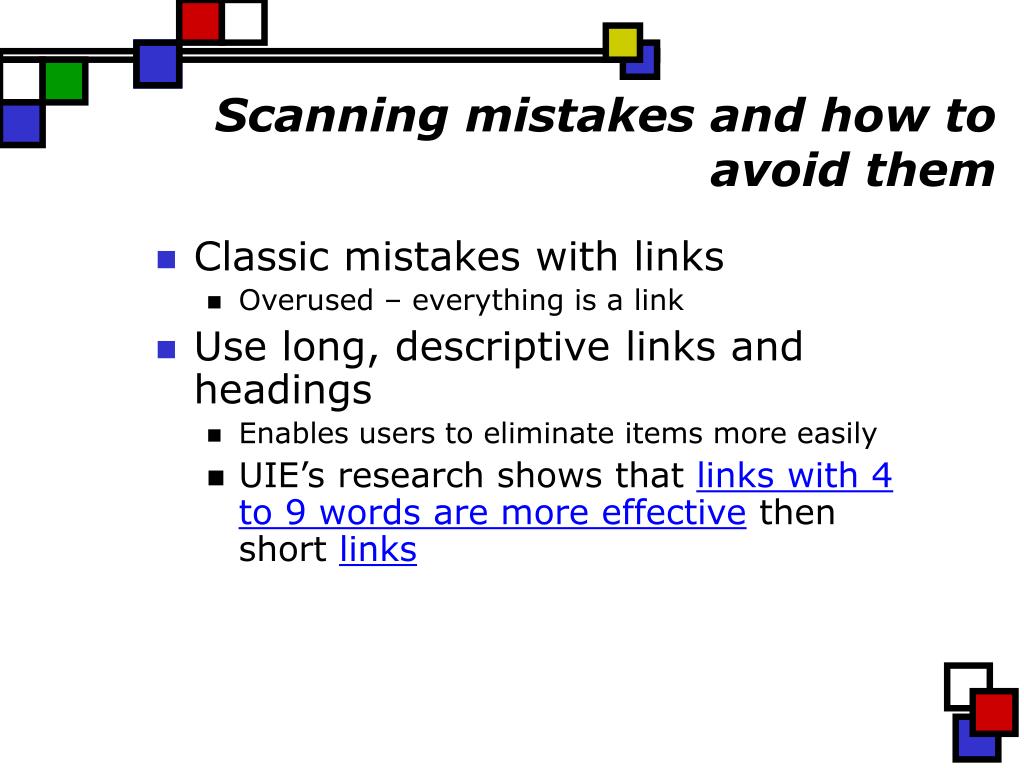 Scanning mistakes and how to avoid them

Classic mistakes with links
Overused – everything is a link
Use long, descriptive links and headings
Enables users to eliminate items more easily
UIE's research shows that links with 4 to 9 words are more effective then short links